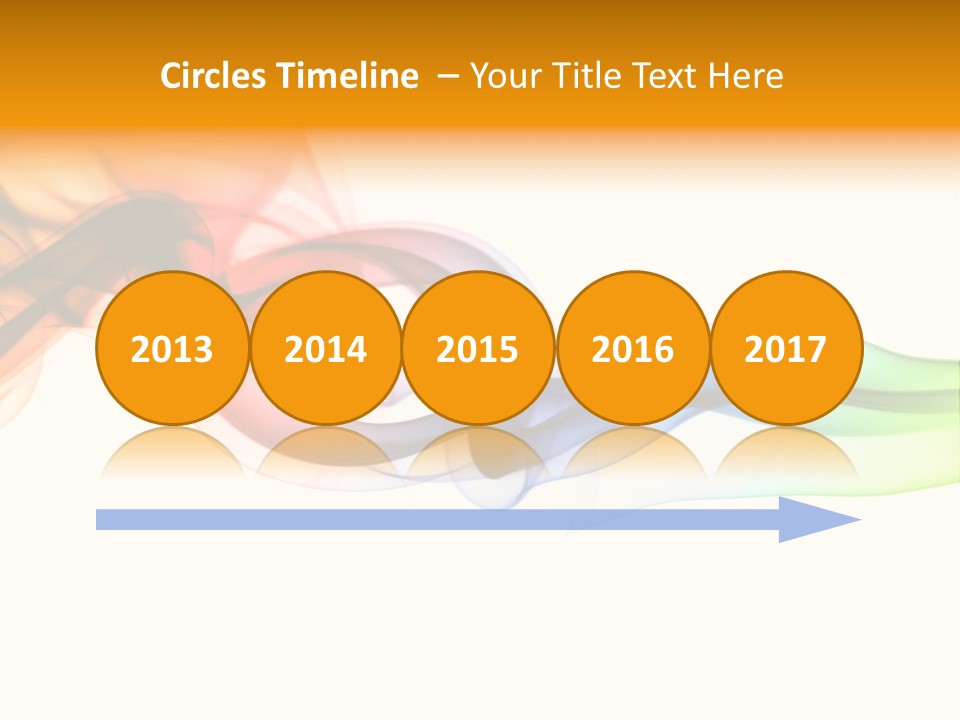 Circles Timeline – Your Title Text Here

2013

2014

2015

2016

2017